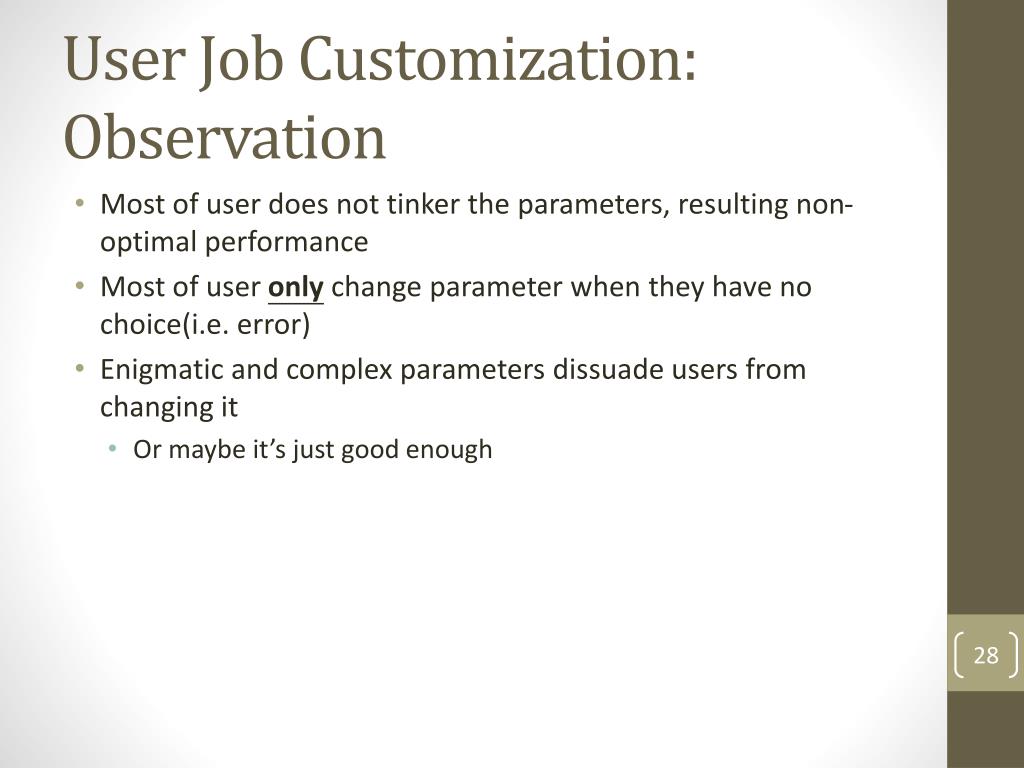 User Job Customization: Observation

• Most of user does not tinker the parameters, resulting non-optimal performance
• Most of user only change parameter when they have no choice(i.e. error)
• Enigmatic and complex parameters dissuade users from changing it
  • Or maybe it's just good enough

28